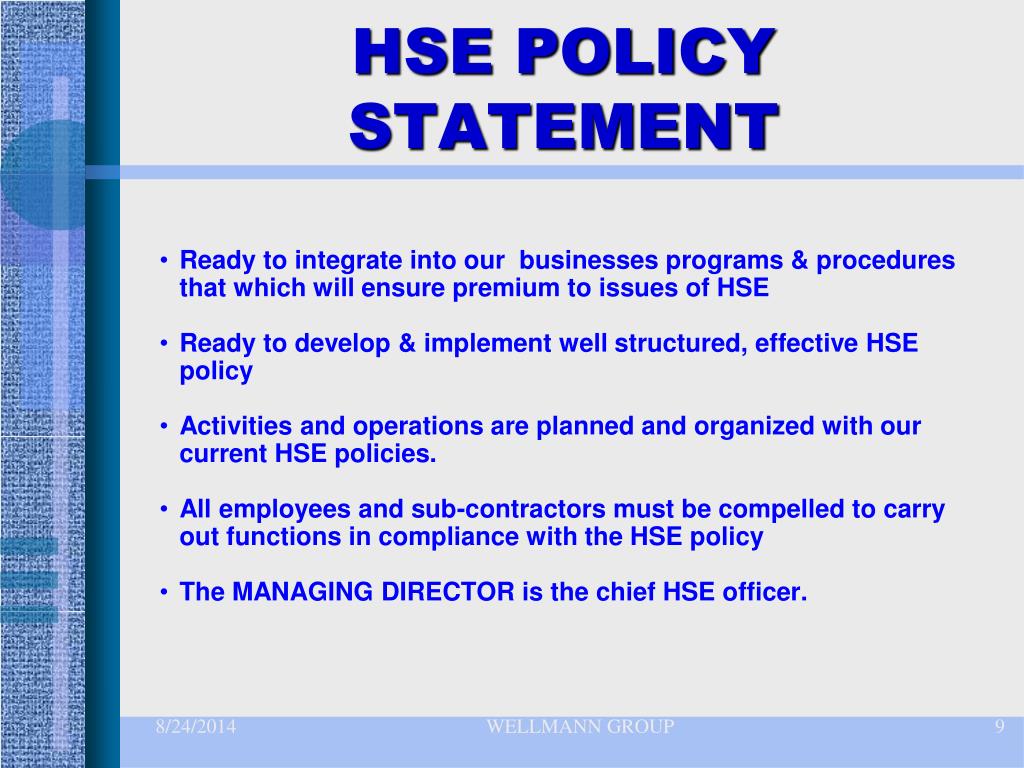 HSE POLICY STATEMENT

• Ready to integrate into our businesses programs & procedures that which will ensure premium to issues of HSE

• Ready to develop & implement well structured, effective HSE policy

• Activities and operations are planned and organized with our current HSE policies.

• All employees and sub-contractors must be compelled to carry out functions in compliance with the HSE policy

• The MANAGING DIRECTOR is the chief HSE officer.

8/24/2014 WELLMANN GROUP 9